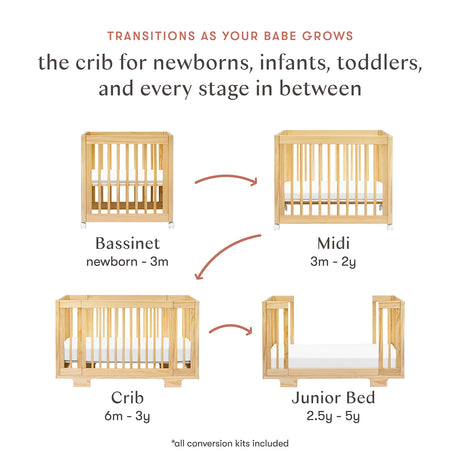 TRANSITIONS AS YOUR BABE GROWS

the crib for newborns, infants, toddlers, and every stage in between

Bassinet
newborn - 3m

Midi
3m - 2y

Crib
6m - 3y

Junior Bed
2.5y - 5y

*all conversion kits included